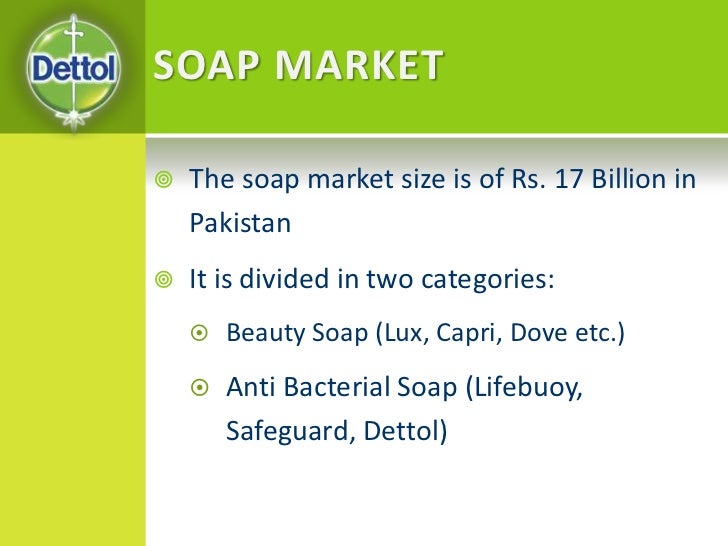 Dettol

SOAP MARKET

The soap market size is of Rs. 17 Billion in Pakistan

It is divided in two categories:

Beauty Soap (Lux, Capri, Dove etc.)

Anti Bacterial Soap (Lifebuoy, Safeguard, Dettol)